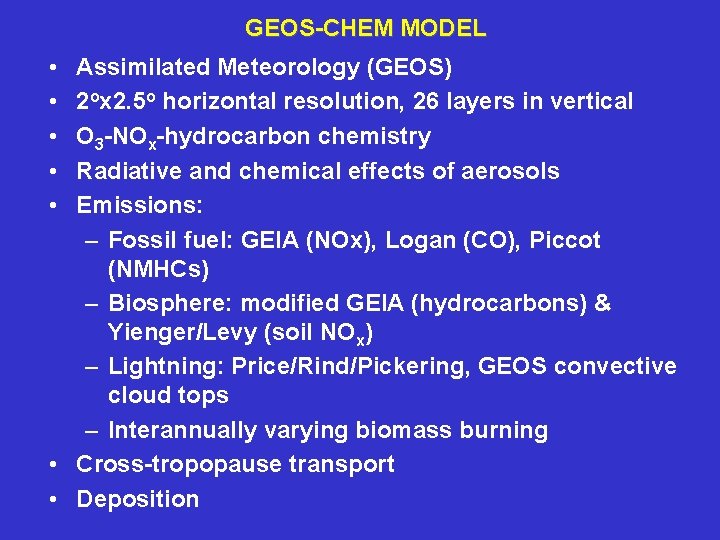 GEOS-CHEM MODEL

• Assimilated Meteorology (GEOS)
• $2^o$x$2.5^o$ horizontal resolution, 26 layers in vertical
• $O_3$-$NO_x$-hydrocarbon chemistry
• Radiative and chemical effects of aerosols
• Emissions:
– Fossil fuel: GEIA (NOx), Logan (CO), Piccot (NMHCs)
– Biosphere: modified GEIA (hydrocarbons) & Yienger/Levy (soil $NO_x$)
– Lightning: Price/Rind/Pickering, GEOS convective cloud tops
– Interannually varying biomass burning
• Cross-tropopause transport
• Deposition